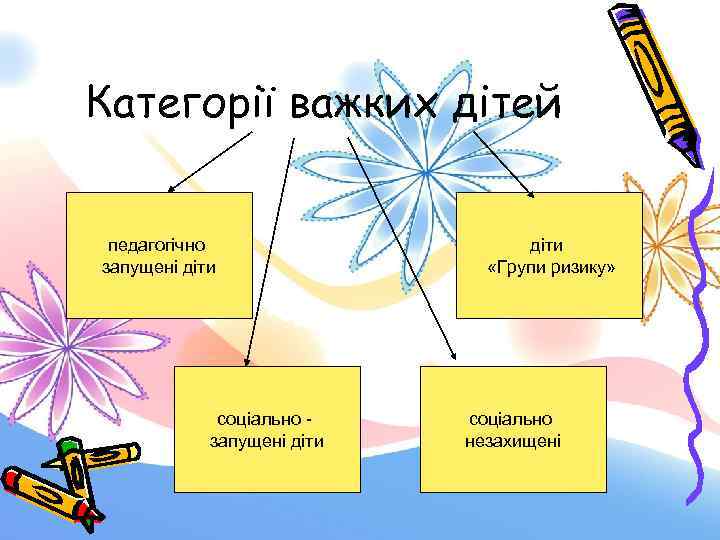 Категорії важких дітей

педагогічно запущені діти

діти «Групи ризику»

соціально - запущені діти

соціально незахищені